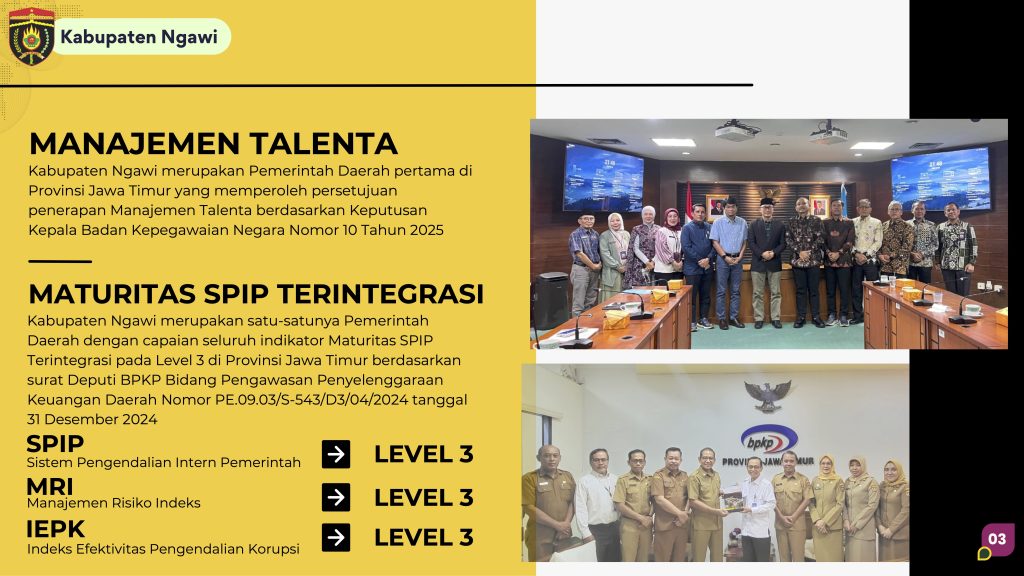 Kabupaten Ngawi

MANAJEMEN TALENTA

Kabupaten Ngawi merupakan Pemerintah Daerah pertama di Provinsi Jawa Timur yang memperoleh persetujuan penerapan Manajemen Talenta berdasarkan Keputusan Kepala Badan Kepegawaian Negara Nomor 10 Tahun 2025

MATURITAS SPIP TERINTEGRASI

Kabupaten Ngawi merupakan satu-satunya Pemerintah Daerah dengan capaian seluruh indikator Maturitas SPIP Terintegrasi pada Level 3 di Provinsi Jawa Timur berdasarkan surat Deputi BPKP Bidang Pengawasan Penyelenggaraan Keuangan Daerah Nomor PE.09.03/S-543/D3/04/2024 tanggal 31 Desember 2024

SPIP
Sistem Pengendalian Intern Pemerintah
LEVEL 3

MRI
Manajemen Risiko Indeks
LEVEL 3

IEPK
Indeks Efektivitas Pengendalian Korupsi
LEVEL 3

bpkp
PROVINSI JAWA TIMUR

03